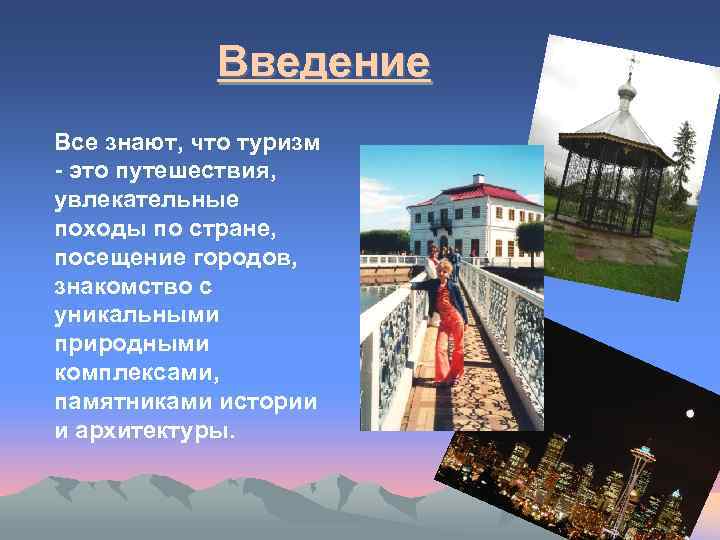 Введение

Все знают, что туризм - это путешествия, увлекательные походы по стране, посещение городов, знакомство с уникальными природными комплексами, памятниками истории и архитектуры.